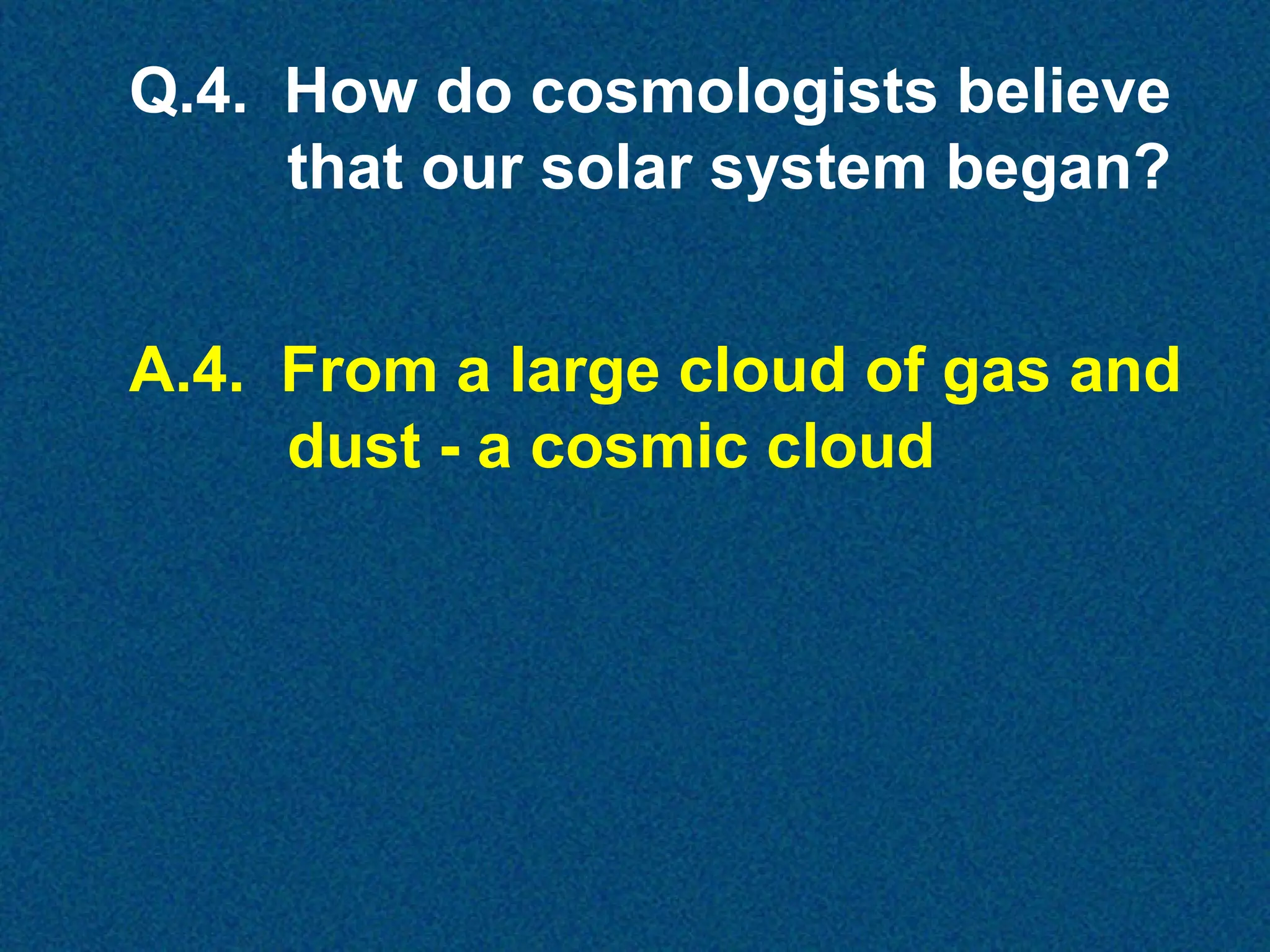 Q.4. How do cosmologists believe that our solar system began?

A.4. From a large cloud of gas and dust - a cosmic cloud